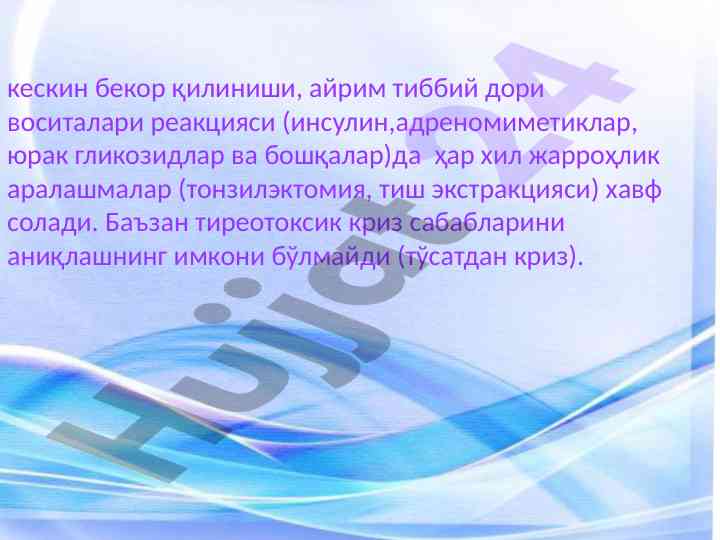 кескин бекор қилиниши, айрим тиббий дори воситалари реакцияси (инсулин,адреномиметиклар, юрак гликозидлар ва бошқалар)да ҳар хил жарроҳлик аралашмалар (тонзилэктомия, тиш экстракцияси) хавф солади. Баъзан тиреотоксик криз сабабларини аниқлашнинг имкони бўлмайди (тўсатдан криз).

Hujjat24